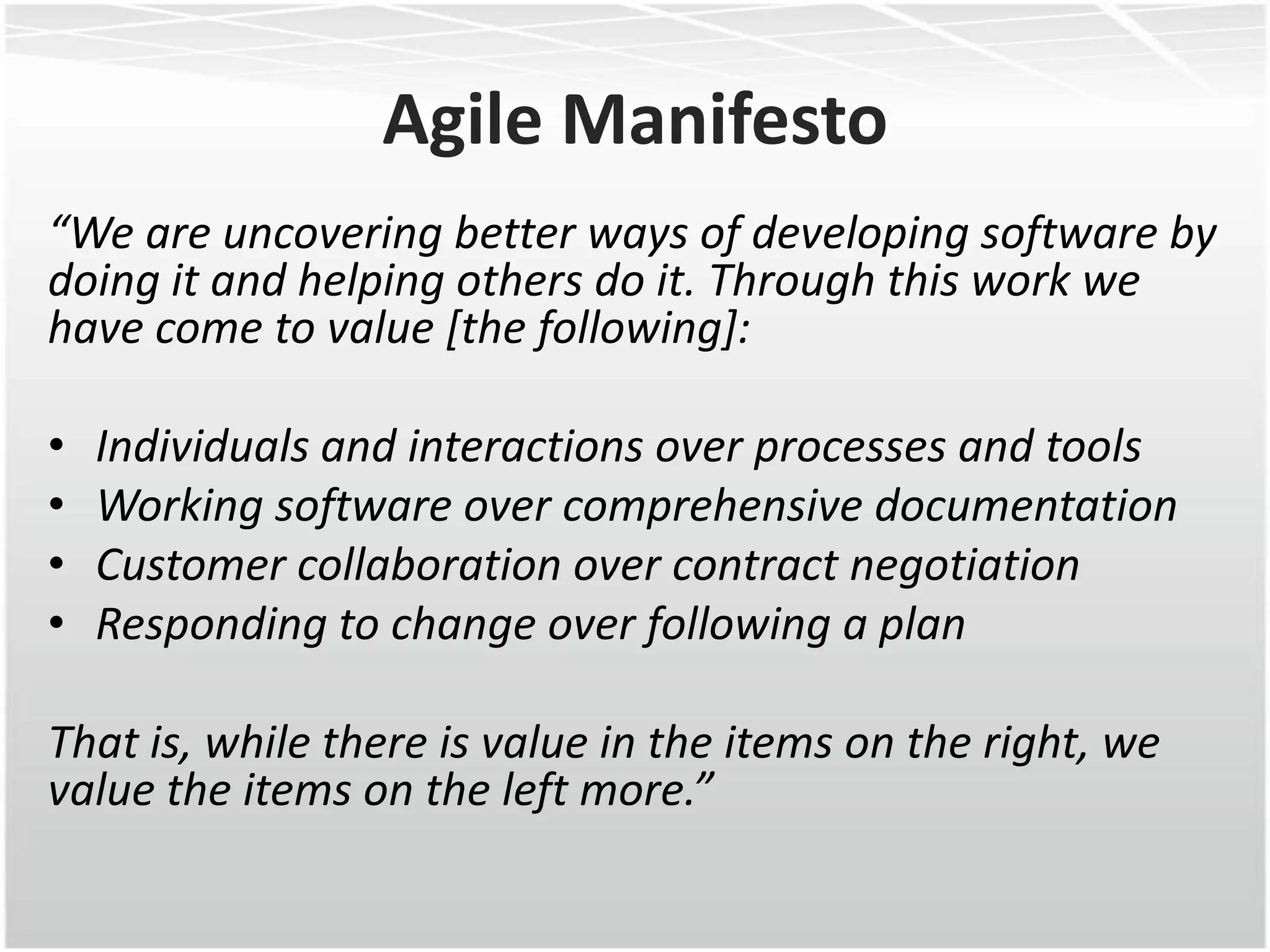 Agile Manifesto

“We are uncovering better ways of developing software by doing it and helping others do it. Through this work we have come to value [the following]:

• Individuals and interactions over processes and tools
• Working software over comprehensive documentation
• Customer collaboration over contract negotiation
• Responding to change over following a plan

That is, while there is value in the items on the right, we value the items on the left more.”